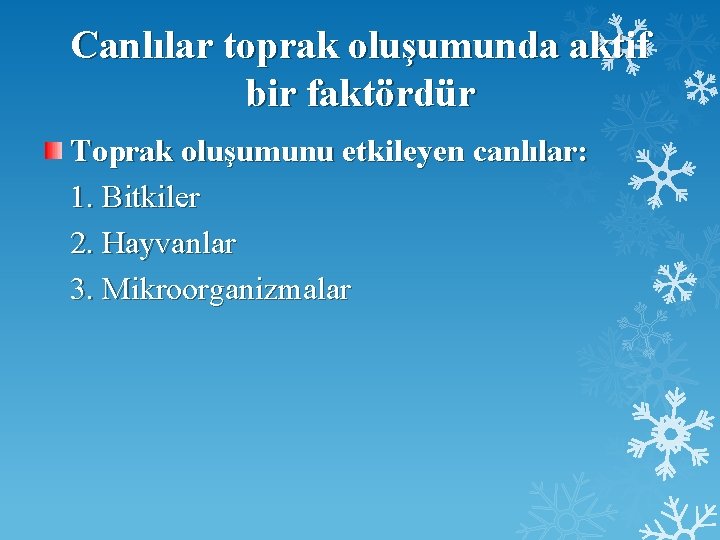 Canlılar toprak oluşumunda aktif bir faktördür

Toprak oluşumunu etkileyen canlılar:

1. Bitkiler

2. Hayvanlar

3. Mikroorganizmalar